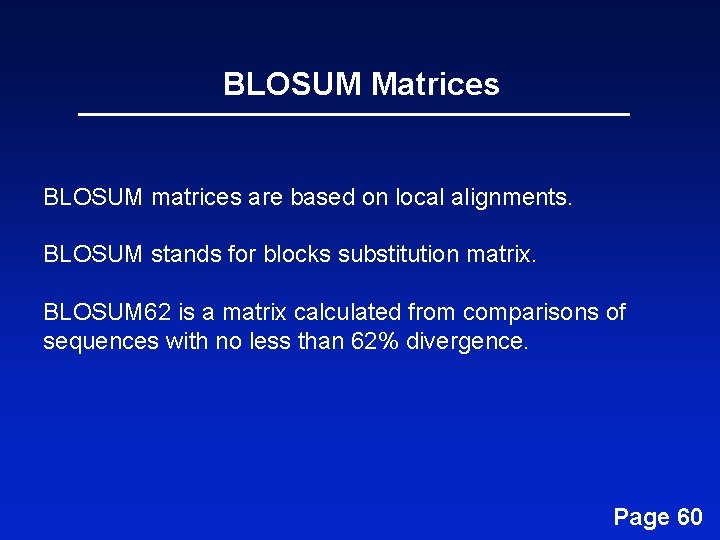 BLOSUM Matrices

BLOSUM matrices are based on local alignments.

BLOSUM stands for blocks substitution matrix.

BLOSUM62 is a matrix calculated from comparisons of sequences with no less than 62% divergence.

Page 60